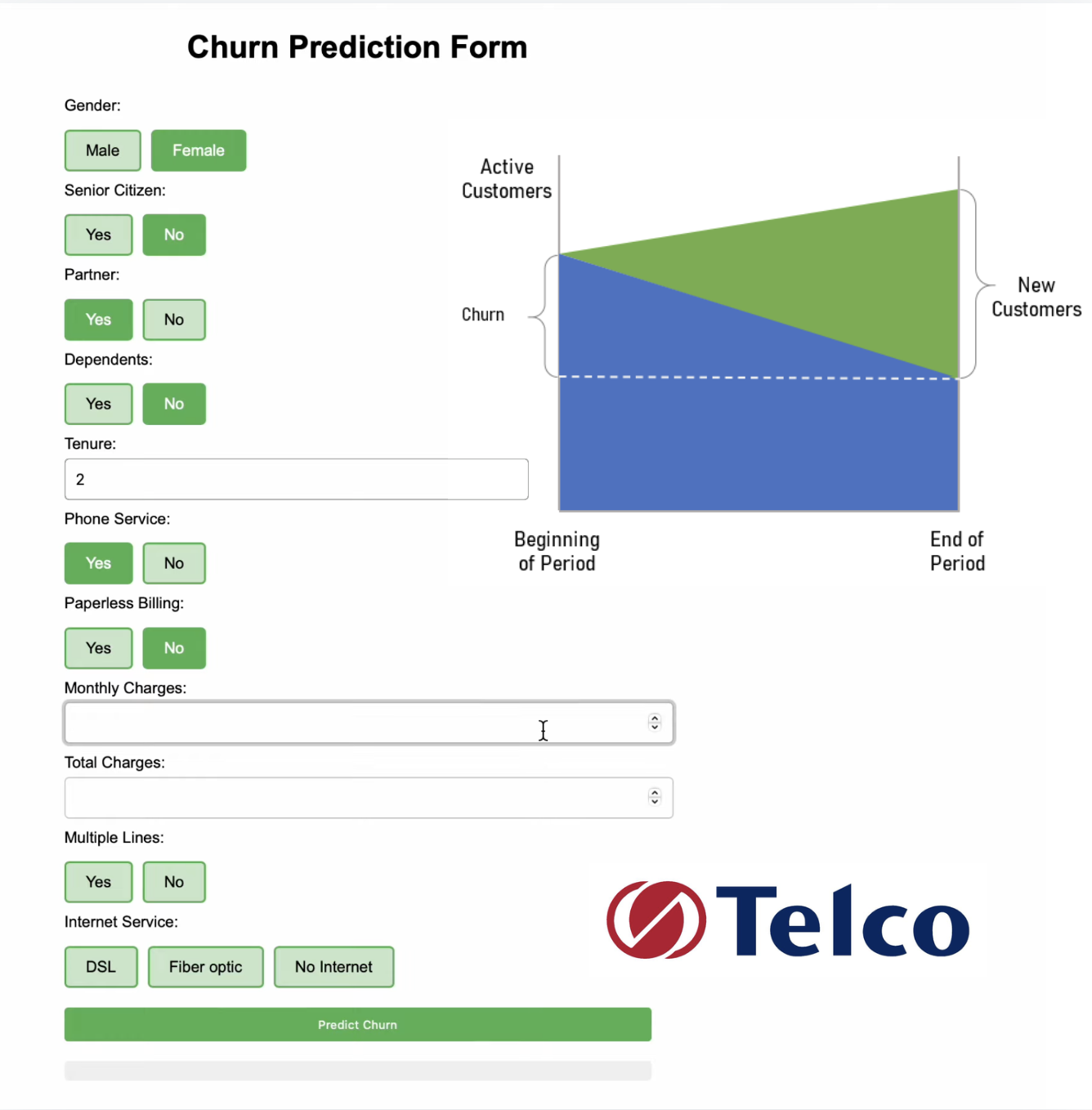 Churn Prediction Form

Gender:

Male Female

Senior Citizen:

Yes No

Partner:

Yes No

Dependents:

Yes No

Tenure:

2

Phone Service:

Yes No

Paperless Billing:

Yes No

Monthly Charges:

Total Charges:

Multiple Lines:

Yes No

Internet Service:

DSL Fiber optic No Internet

Predict Churn

Active Customers

Churn

New Customers

Beginning of Period

End of Period

Telco